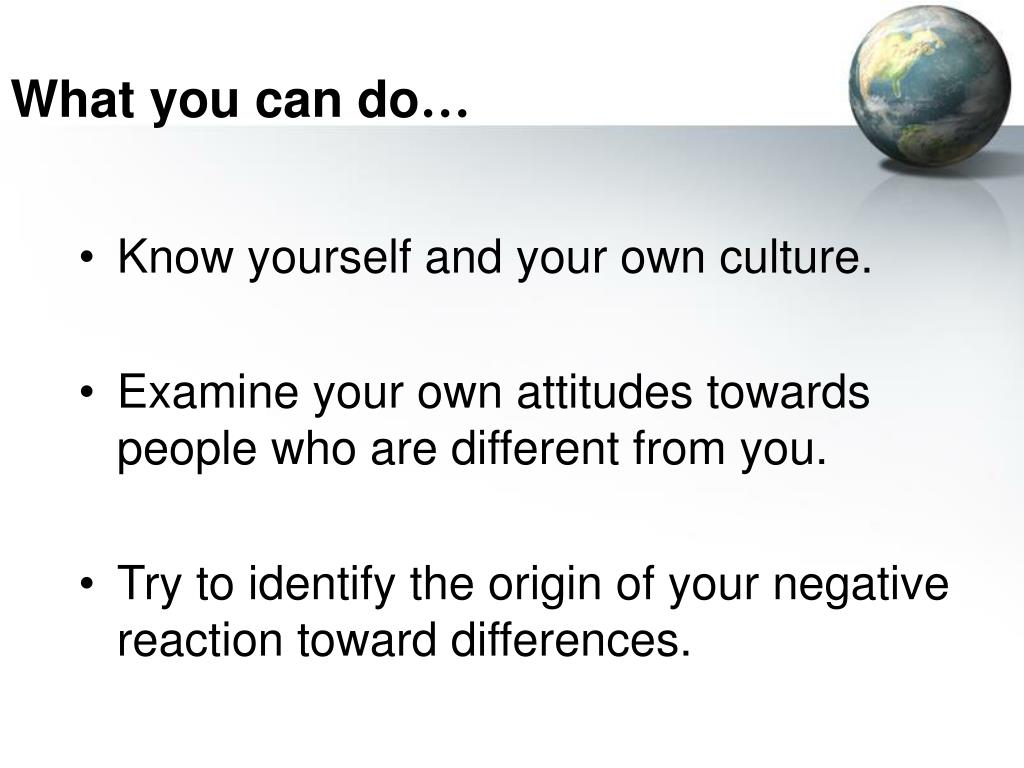 What you can do…

• Know yourself and your own culture.

• Examine your own attitudes towards people who are different from you.

• Try to identify the origin of your negative reaction toward differences.